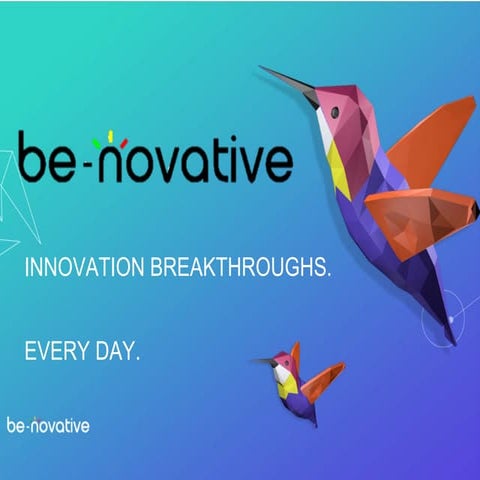 be-novative

INNOVATION BREAKTHROUGHS.

EVERY DAY.

be-novative